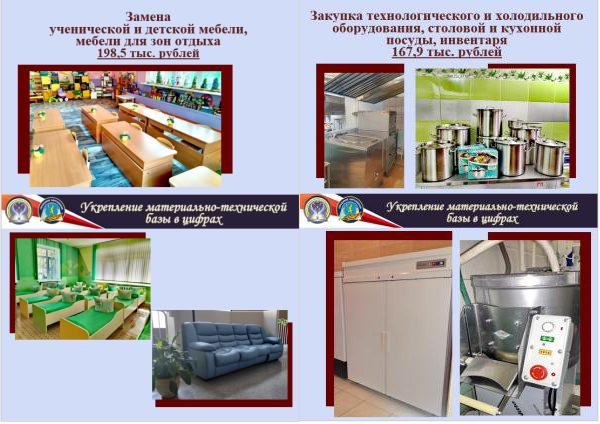 Замена ученической и детской мебели, мебели для зон отдыха
198,5 тыс. рублей

Укрепление материально-технической базы в цифрах

Закупка технологического и холодильного оборудования, столовой и кухонной посуды, инвентаря
167,9 тыс. рублей

Укрепление материально-технической базы в цифрах